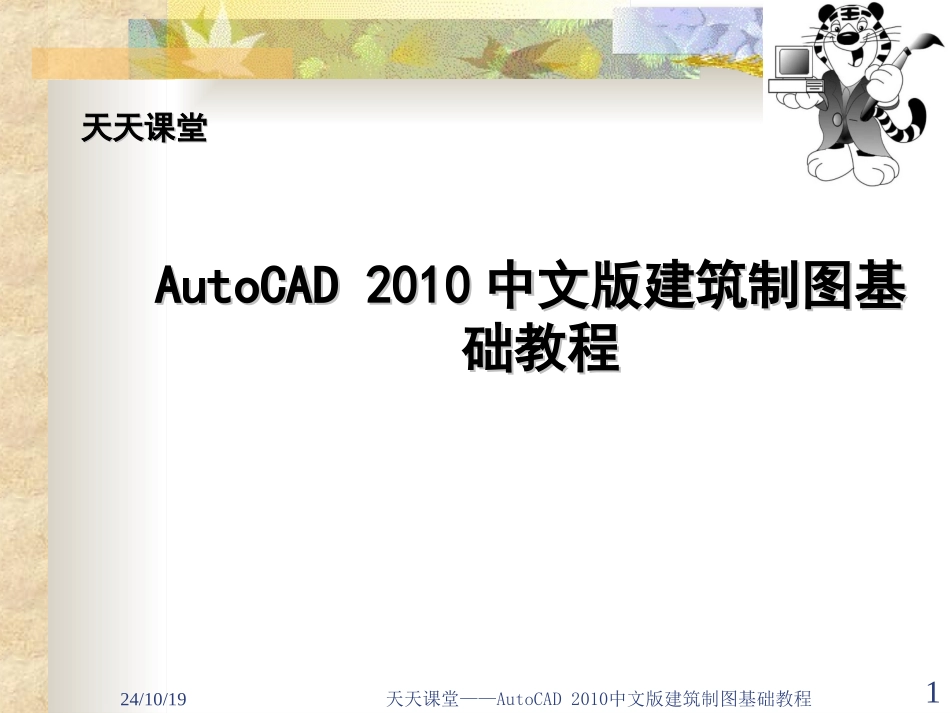 天天课堂

AutoCAD 2010 中文版建筑制图基础教程

24/10/19

天天课堂——AutoCAD 2010中文版建筑制图基础教程

1